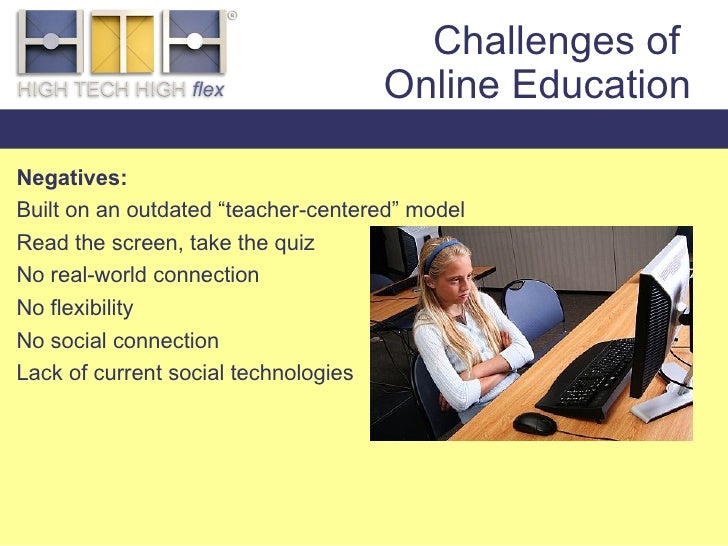 HIGH TECH HIGH flex

Challenges of Online Education

Negatives:
Built on an outdated “teacher-centered” model
Read the screen, take the quiz
No real-world connection
No flexibility
No social connection
Lack of current social technologies